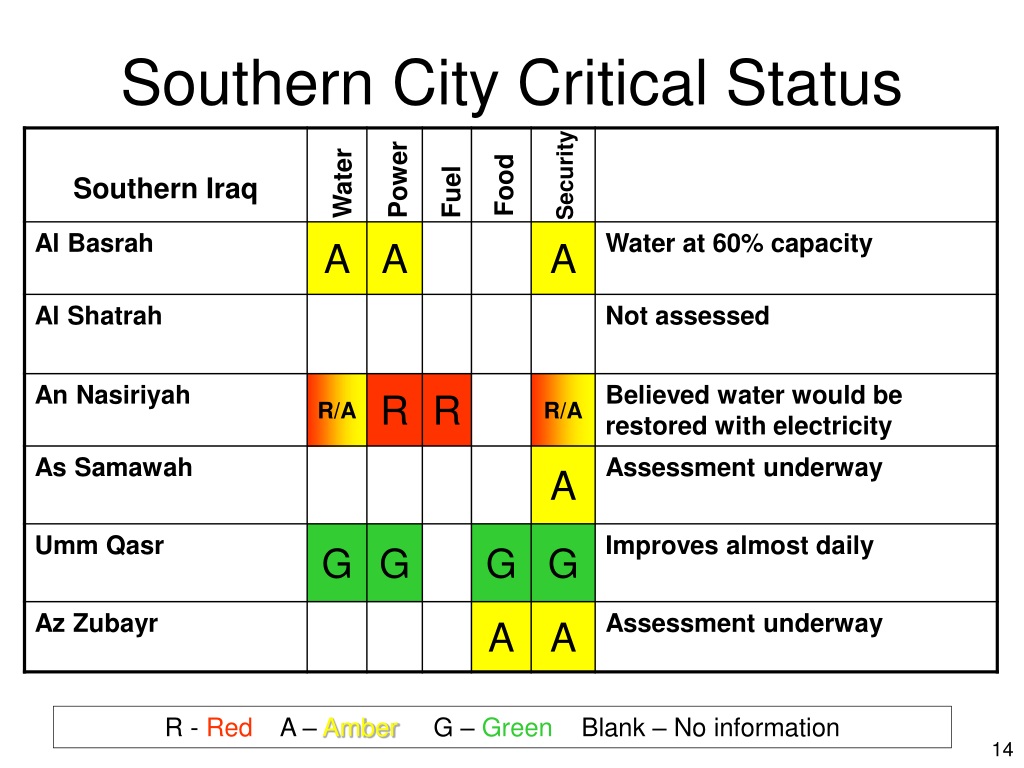 Southern City Critical Status

| Southern Iraq | Water | Power | Fuel | Food | Security | |
|---|---|---|---|---|---|---|
| Al Basrah | A | A | | | A | Water at 60% capacity |
| Al Shatrah | | | | | | Not assessed |
| An Nasiriyah | R/A | R | R | | R/A | Believed water would be restored with electricity |
| As Samawah | | | | | A | Assessment underway |
| Umm Qasr | G | G | | G | G | Improves almost daily |
| Az Zubayr | | | | A | A | Assessment underway |

R - Red A – Amber G – Green Blank – No information

14